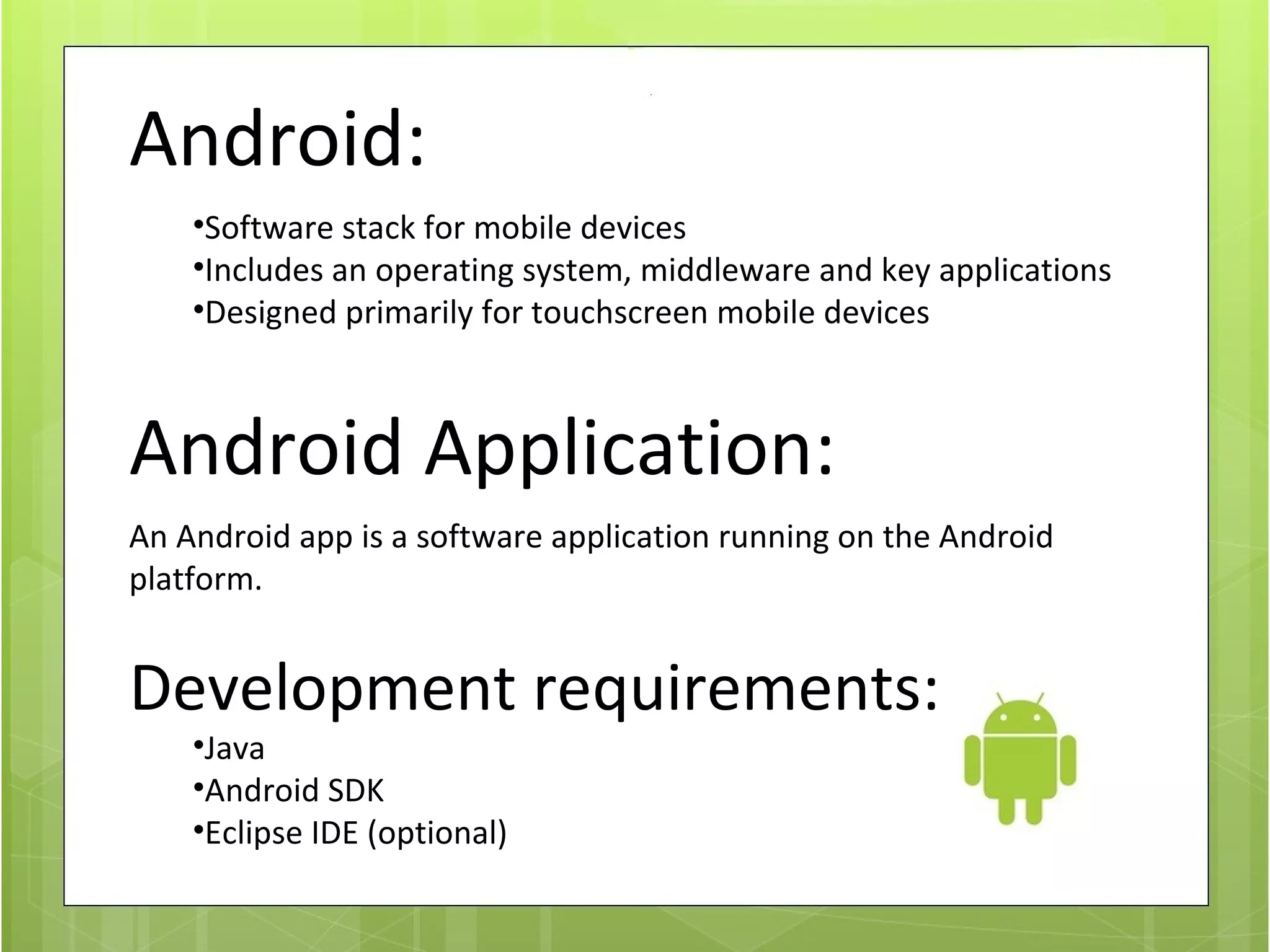 Android:

•Software stack for mobile devices
•Includes an operating system, middleware and key applications
•Designed primarily for touchscreen mobile devices

Android Application:

An Android app is a software application running on the Android platform.

Development requirements:

•Java
•Android SDK
•Eclipse IDE (optional)